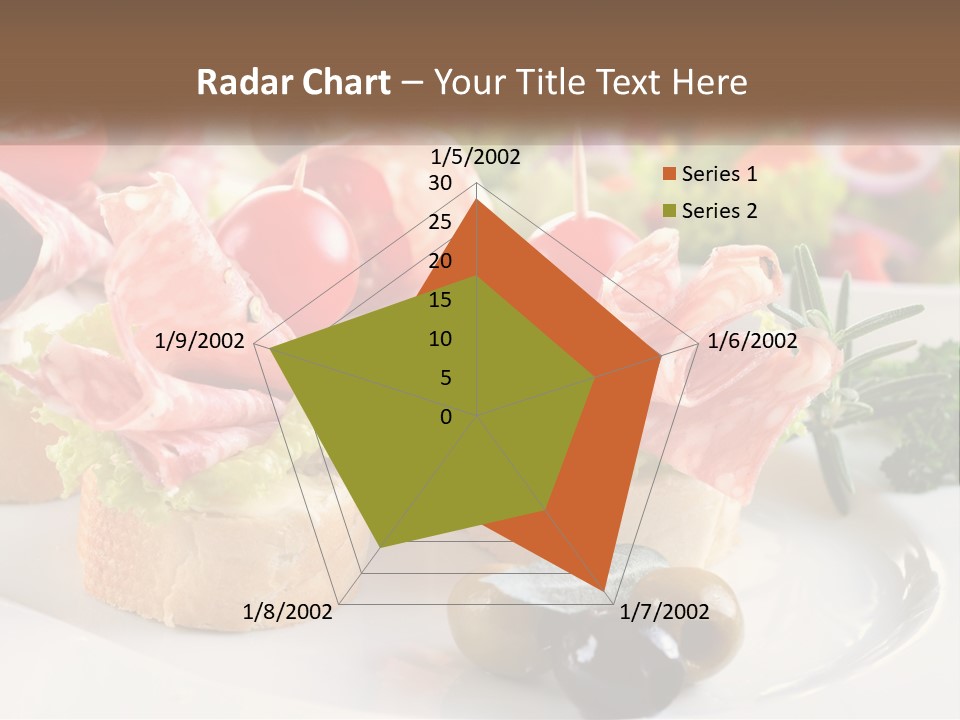 Radar Chart – Your Title Text Here

1/5/2002
30
25
20
15
10
5
0
1/6/2002
1/7/2002
1/8/2002
1/9/2002

Series 1
Series 2